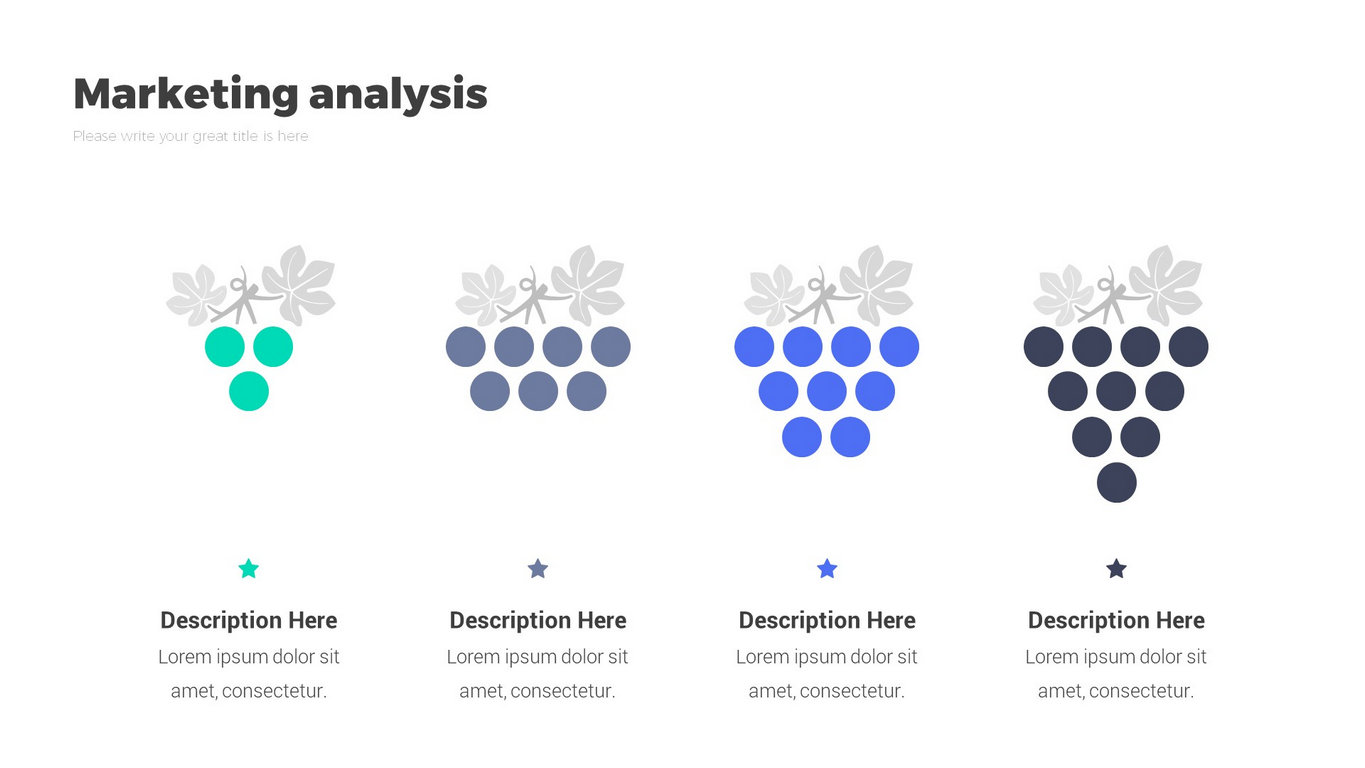 Marketing analysis

Please write your great title is here

Description Here
Lorem ipsum dolor sit amet, consectetur.

Description Here
Lorem ipsum dolor sit amet, consectetur.

Description Here
Lorem ipsum dolor sit amet, consectetur.

Description Here
Lorem ipsum dolor sit amet, consectetur.